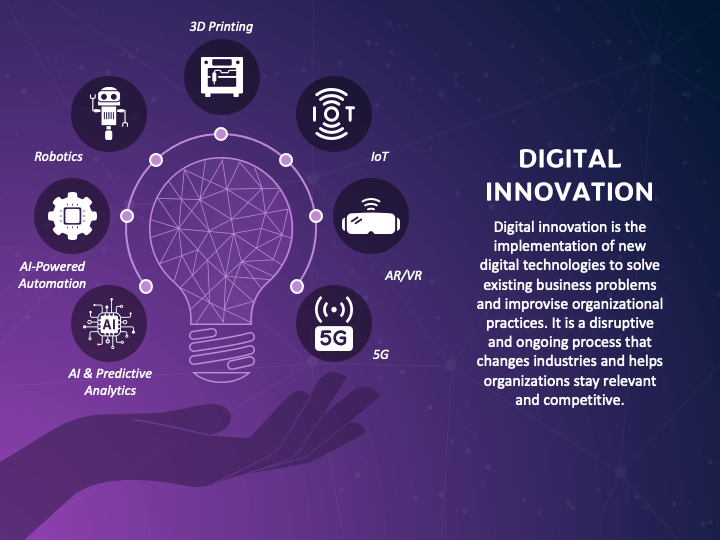 3D Printing

Robotics

IOT

IoT

AI-Powered Automation

AR/VR

AI

AI & Predictive Analytics

5G

5G

DIGITAL INNOVATION

Digital innovation is the implementation of new digital technologies to solve existing business problems and improvise organizational practices. It is a disruptive and ongoing process that changes industries and helps organizations stay relevant and competitive.